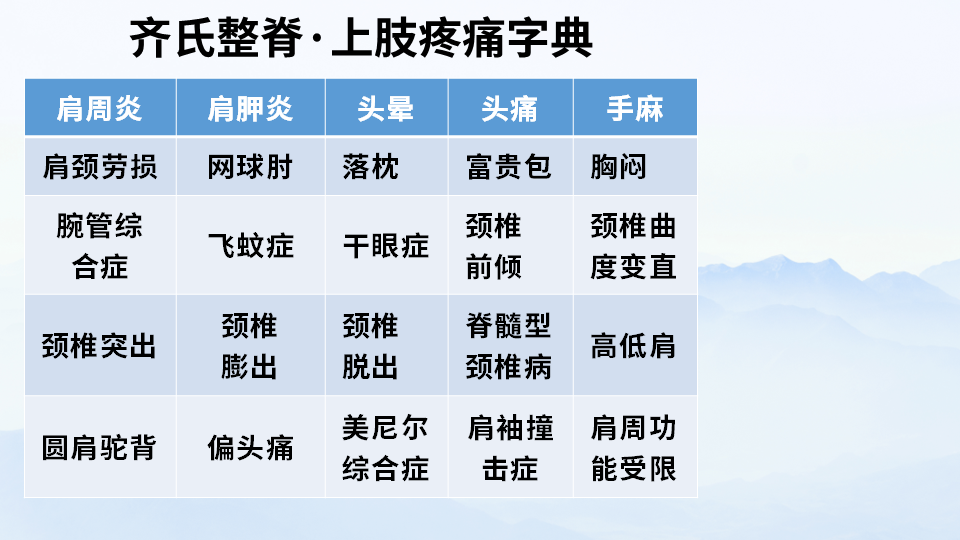 齐氏整脊·上肢疼痛字典

| 肩周炎 | 肩胛炎 | 头晕 | 头痛 | 手麻 |
|---|---|---|---|---|
| 肩颈劳损 | 网球肘 | 落枕 | 富贵包 | 胸闷 |
| 腕管综合症 | 飞蚊症 | 干眼症 | 颈椎前倾 | 颈椎曲度变直 |
| 颈椎突出 | 颈椎膨出 | 颈椎脱出 | 脊髓型颈椎病 | 高低肩 |
| 圆肩驼背 | 偏头痛 | 美尼尔综合症 | 肩袖撞击症 | 肩周功能受限 |